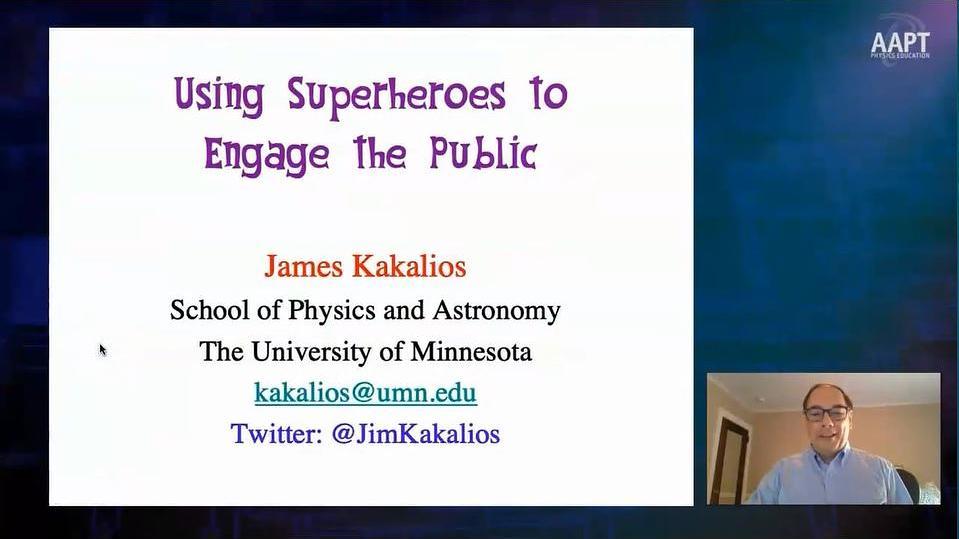 AAPT
PHYSICS EDUCATION

Using Superheroes to Engage the Public

James Kakalios
School of Physics and Astronomy
The University of Minnesota
kakalios@umn.edu
Twitter: @JimKakalios